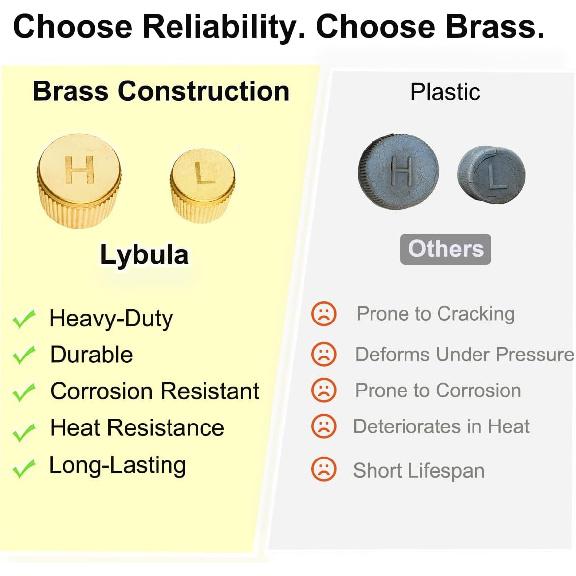 Choose Reliability. Choose Brass.

Brass Construction

H L

Lybula

Heavy-Duty
Durable
Corrosion Resistant
Heat Resistance
Long-Lasting

Plastic

H L

Others

Prone to Cracking
Deforms Under Pressure
Prone to Corrosion
Deteriorates in Heat
Short Lifespan